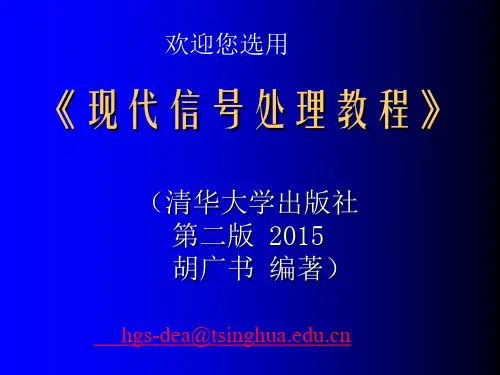 欢迎您选用

《现代信号处理教程》

（清华大学出版社
第二版 2015
胡广书 编著）

hgs-dea@tsinghua.edu.cn